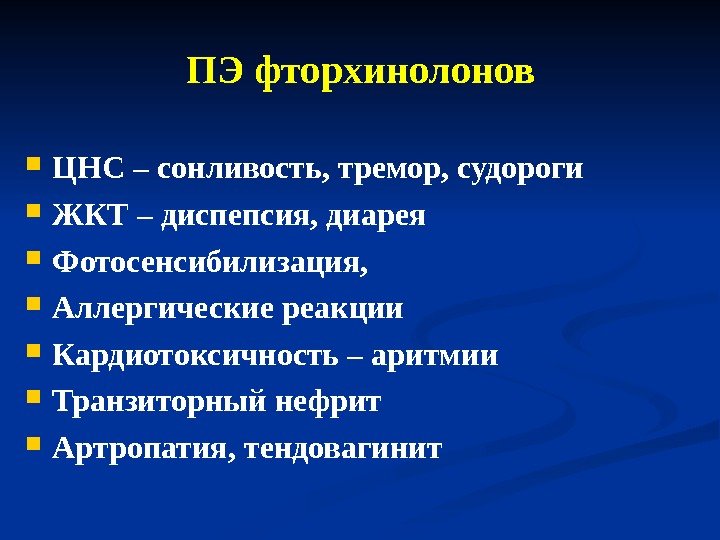 ПЭ фторхинолонов

- ЦНС – сонливость, тремор, судороги
- ЖКТ – диспепсия, диарея
- Фотосенсибилизация,
- Аллергические реакции
- Кардиотоксичность – аритмии
- Транзиторный нефрит
- Артропатия, тендовагинит